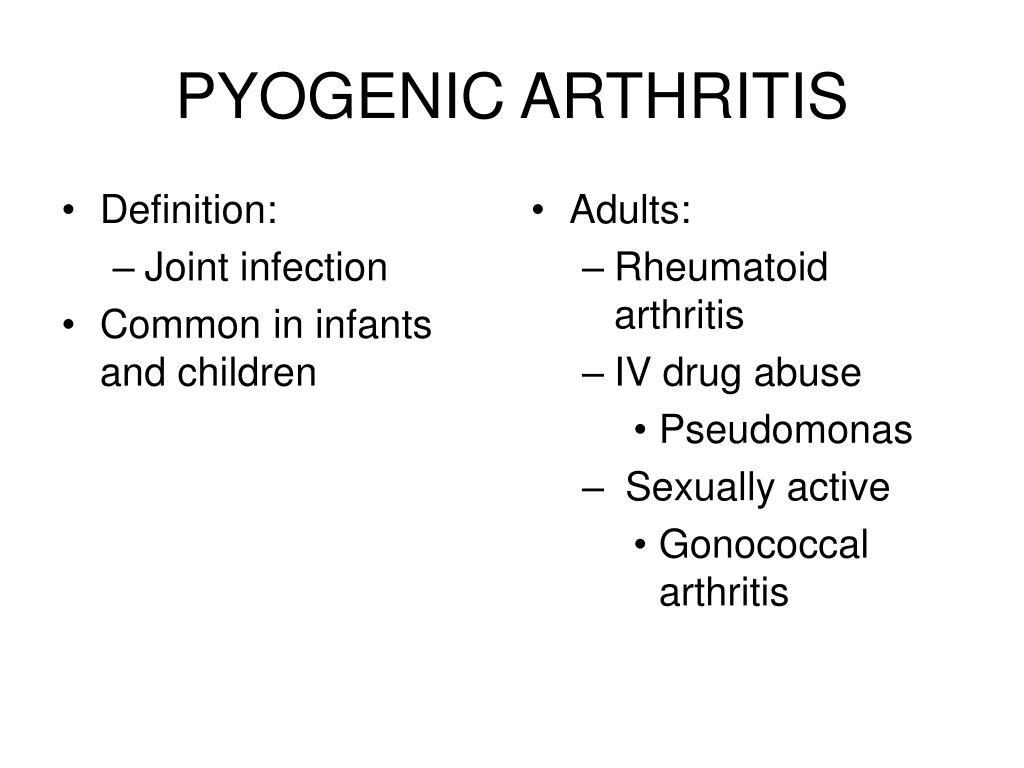 PYOGENIC ARTHRITIS

• Definition:
– Joint infection
• Common in infants and children

• Adults:
– Rheumatoid arthritis
– IV drug abuse
• Pseudomonas
– Sexually active
• Gonococcal arthritis